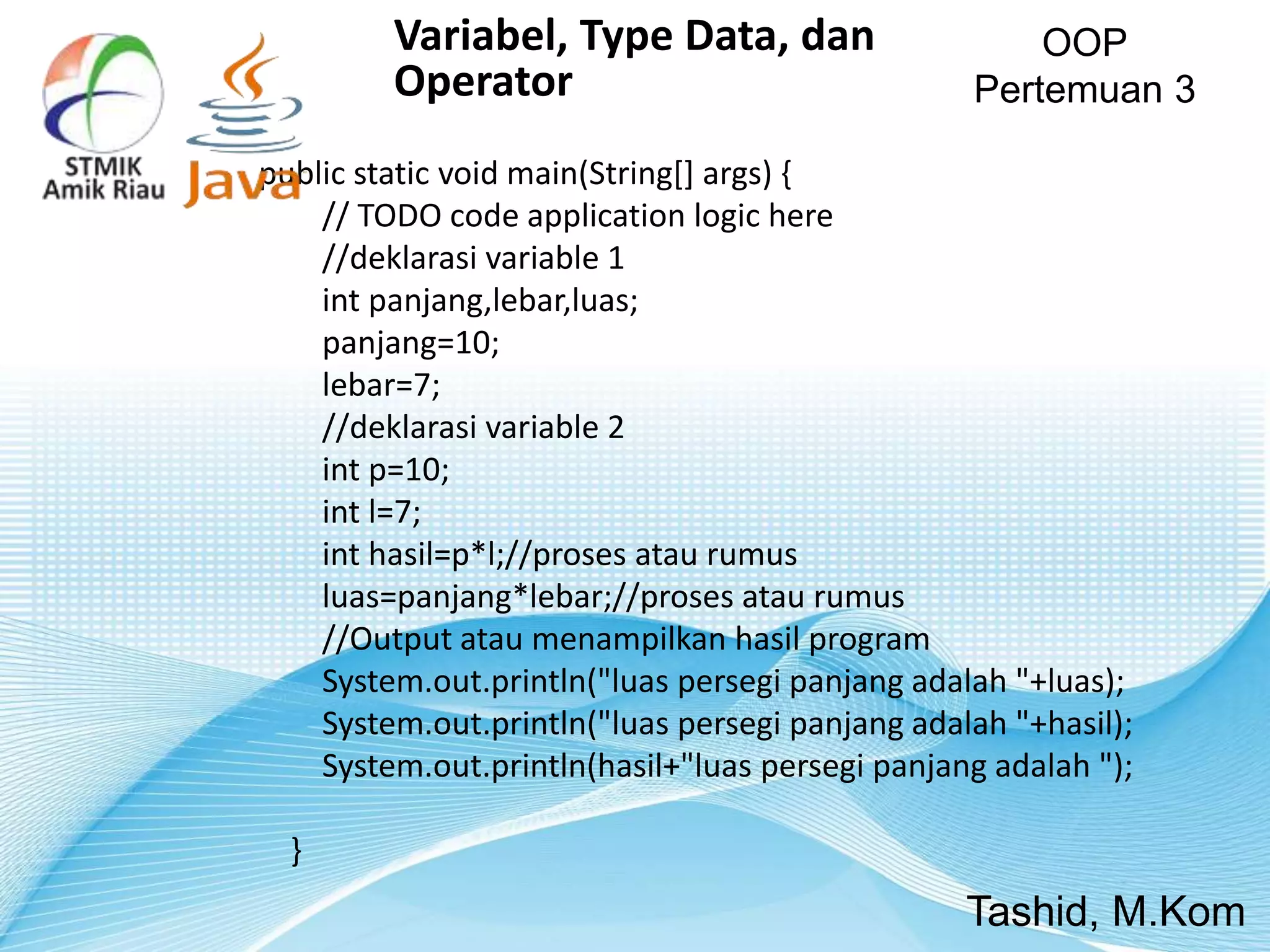 STMIK Amik Riau

Java

Variabel, Type Data, dan Operator

OOP
Pertemuan 3

public static void main(String[] args) {
// TODO code application logic here
//deklarasi variable 1
int panjang,lebar,luas;
panjang=10;
lebar=7;
//deklarasi variable 2
int p=10;
int l=7;
int hasil=p*l;//proses atau rumus
luas=panjang*lebar;//proses atau rumus
//Output atau menampilkan hasil program
System.out.println("luas persegi panjang adalah "+luas);
System.out.println("luas persegi panjang adalah "+hasil);
System.out.println(hasil+"luas persegi panjang adalah ");

}

Tashid, M.Kom